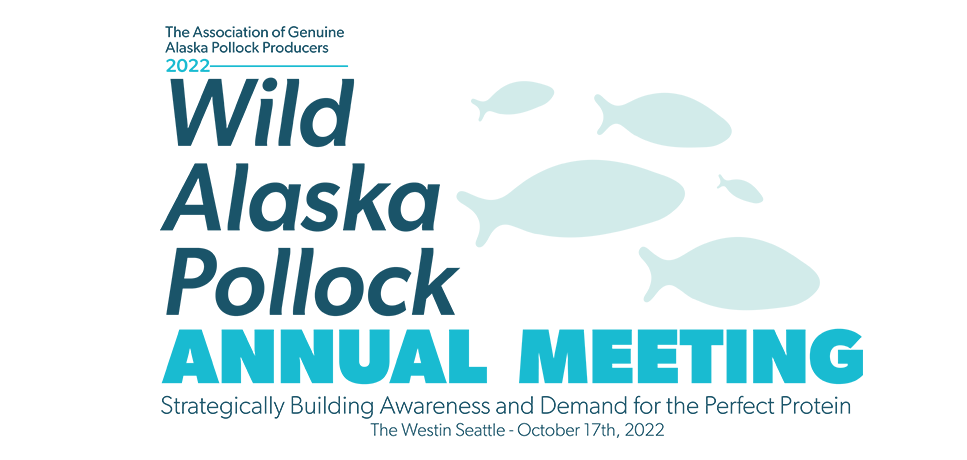 The Association of Genuine Alaska Pollock Producers
2022

Wild Alaska Pollock

ANNUAL MEETING

Strategically Building Awareness and Demand for the Perfect Protein
The Westin Seattle - October 17th, 2022